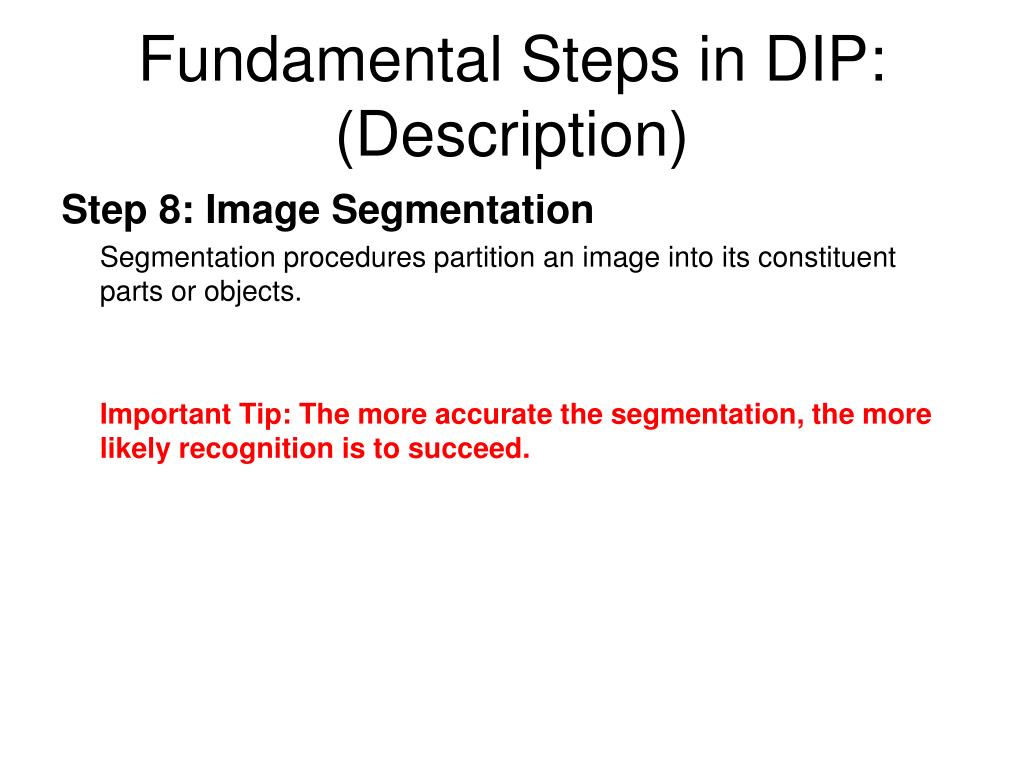 Fundamental Steps in DIP: (Description)

Step 8: Image Segmentation

Segmentation procedures partition an image into its constituent parts or objects.

Important Tip: The more accurate the segmentation, the more likely recognition is to succeed.